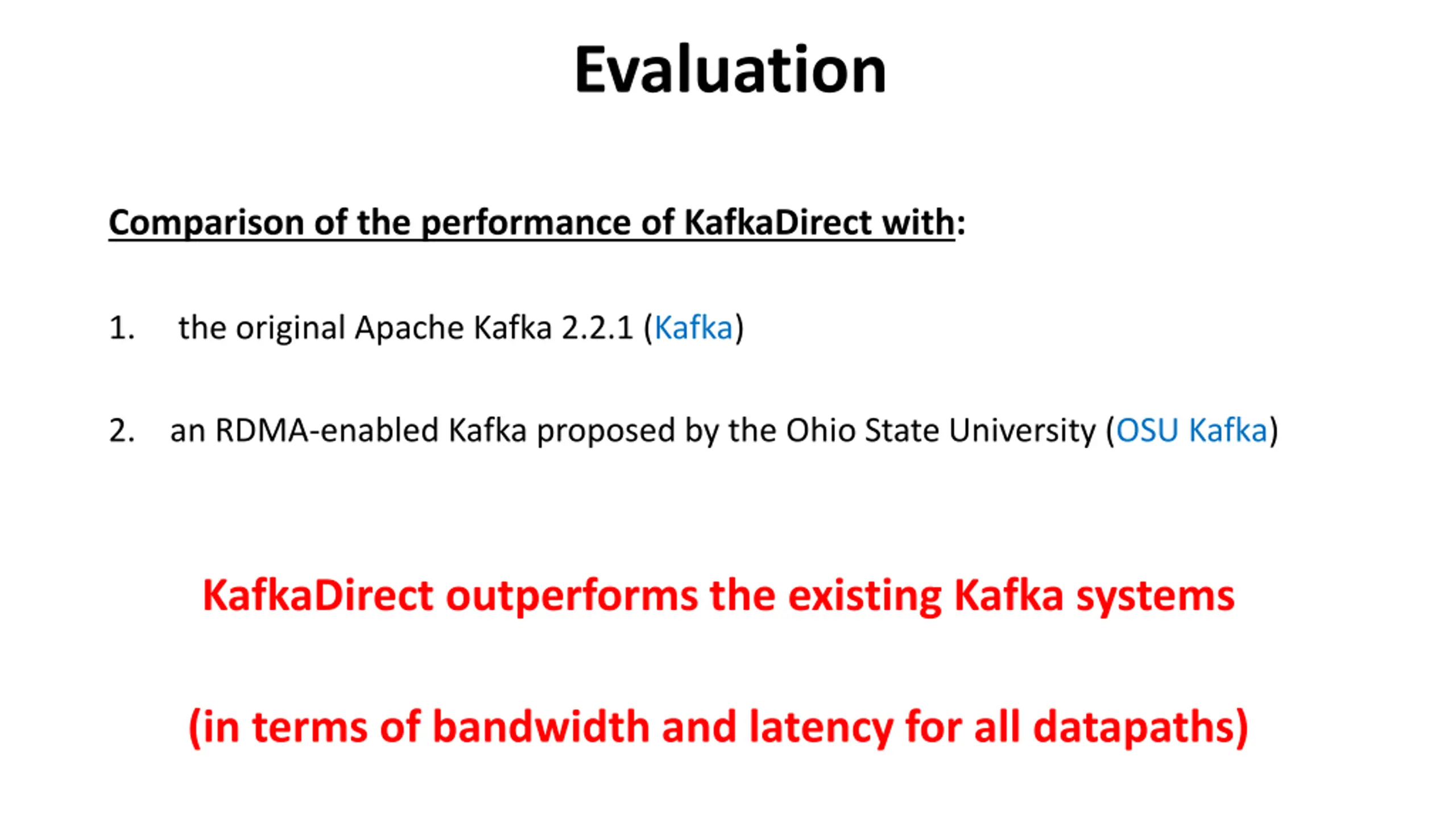 Evaluation

Comparison of the performance of KafkaDirect with:

1. the original Apache Kafka 2.2.1 (Kafka)

2. an RDMA-enabled Kafka proposed by the Ohio State University (OSU Kafka)

KafkaDirect outperforms the existing Kafka systems

(in terms of bandwidth and latency for all datapaths)